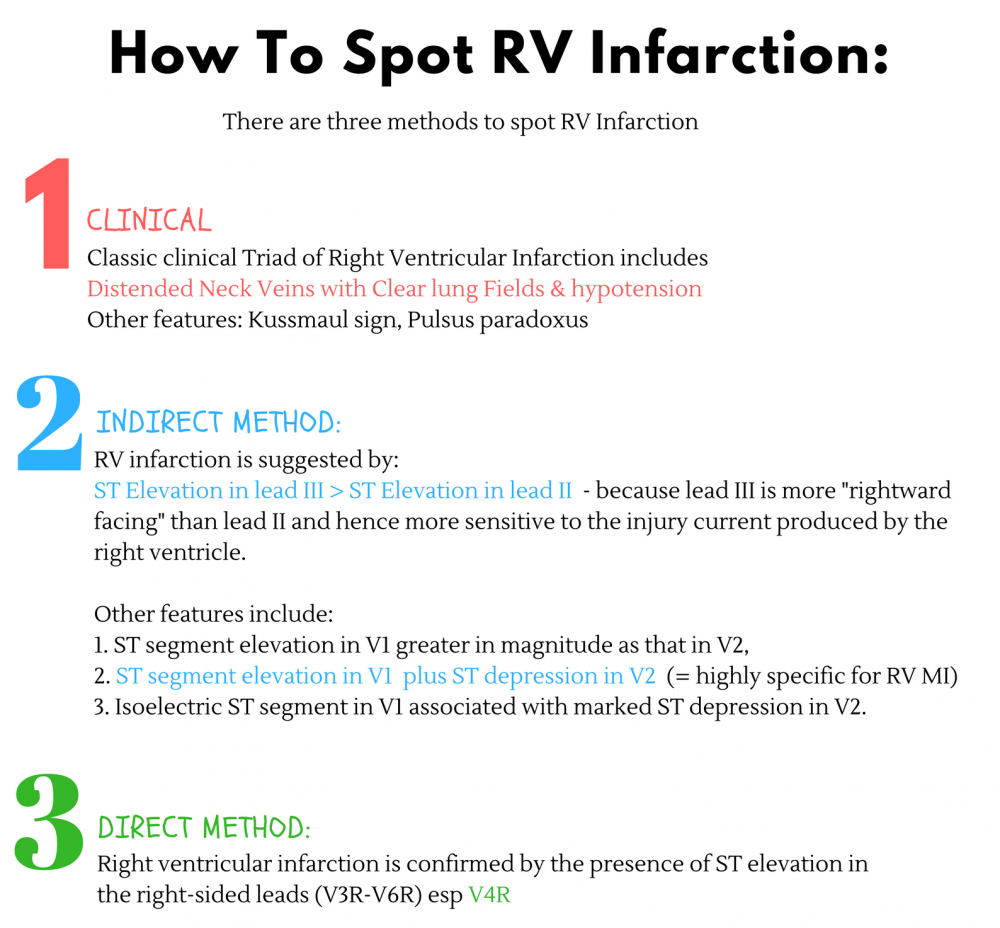 How To Spot RV Infarction:

There are three methods to spot RV Infarction

1

CLINICAL
Classic clinical Triad of Right Ventricular Infarction includes
Distended Neck Veins with Clear lung Fields & hypotension
Other features: Kussmaul sign, Pulsus paradoxus

2

INDIRECT METHOD:
RV infarction is suggested by:
ST Elevation in lead III > ST Elevation in lead II - because lead III is more "rightward facing" than lead II and hence more sensitive to the injury current produced by the right ventricle.

Other features include:
1. ST segment elevation in V1 greater in magnitude as that in V2,
2. ST segment elevation in V1 plus ST depression in V2 (= highly specific for RV MI)
3. Isoelectric ST segment in V1 associated with marked ST depression in V2.

3

DIRECT METHOD:
Right ventricular infarction is confirmed by the presence of ST elevation in the right-sided leads (V3R-V6R) esp V4R